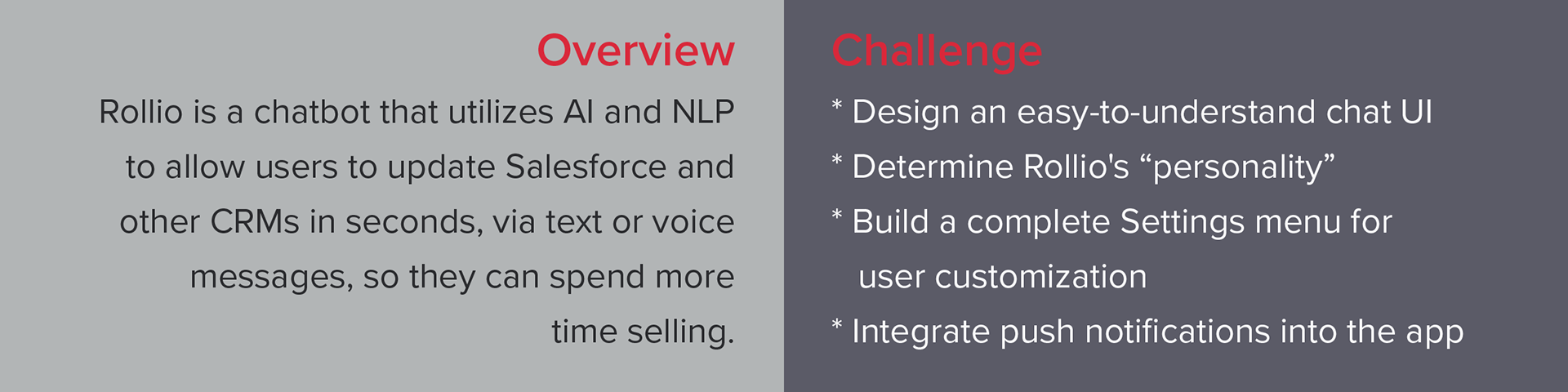 Overview

Rollio is a chatbot that utilizes AI and NLP to allow users to update Salesforce and other CRMs in seconds, via text or voice messages, so they can spend more time selling.

Challenge

* Design an easy-to-understand chat UI
* Determine Rollio's “personality”
* Build a complete Settings menu for user customization
* Integrate push notifications into the app